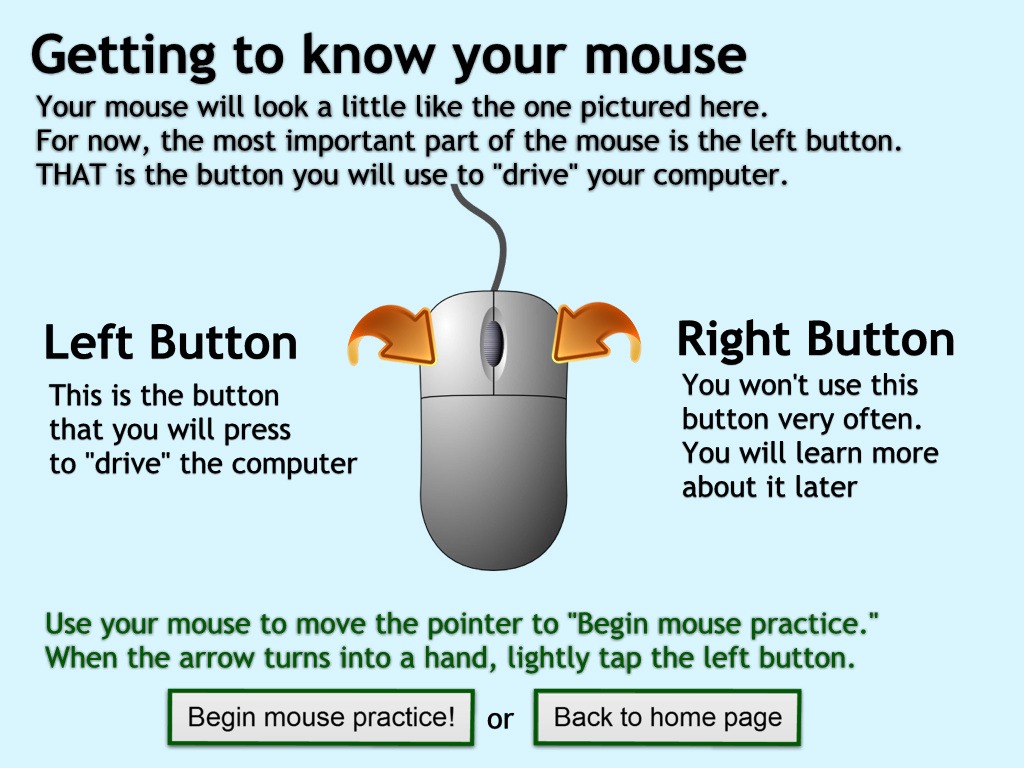 Getting to know your mouse

Your mouse will look a little like the one pictured here. For now, the most important part of the mouse is the left button. THAT is the button you will use to "drive" your computer.

Left Button

This is the button that you will press to "drive" the computer

Right Button

You won't use this button very often. You will learn more about it later

Use your mouse to move the pointer to "Begin mouse practice." When the arrow turns into a hand, lightly tap the left button.

Begin mouse practice!

or

Back to home page